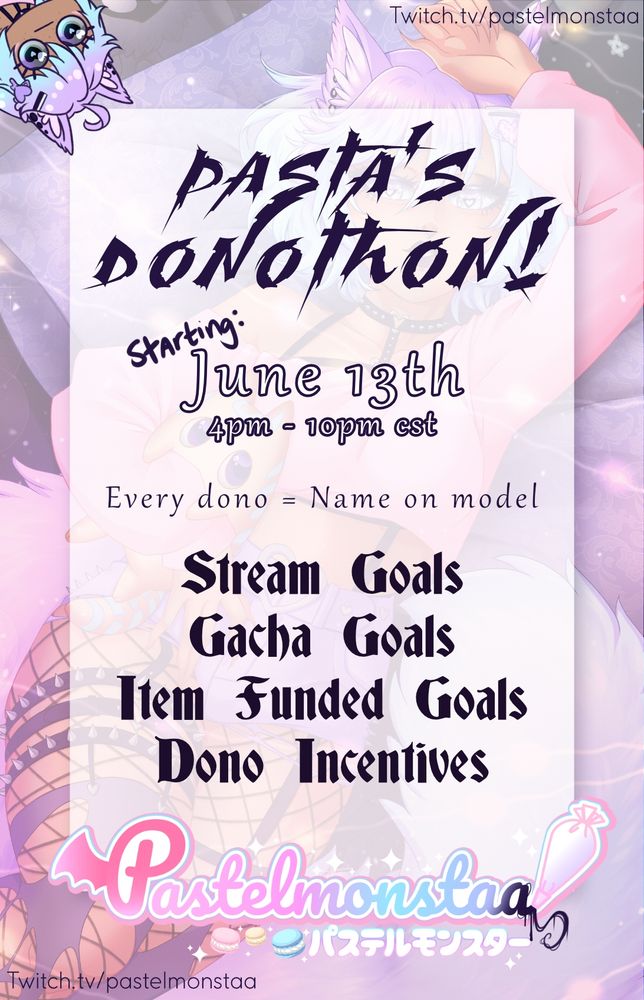 Twitch.tv/pastelmonstaa

PASTA'S DONOTHON!

Starting:
June 13th
4pm - 10pm cst

Every dono = Name on model

Stream Goals
Gacha Goals
Item Funded Goals
Dono Incentives

Pastelmonstaa
パステルモンスター

Twitch.tv/pastelmonstaa